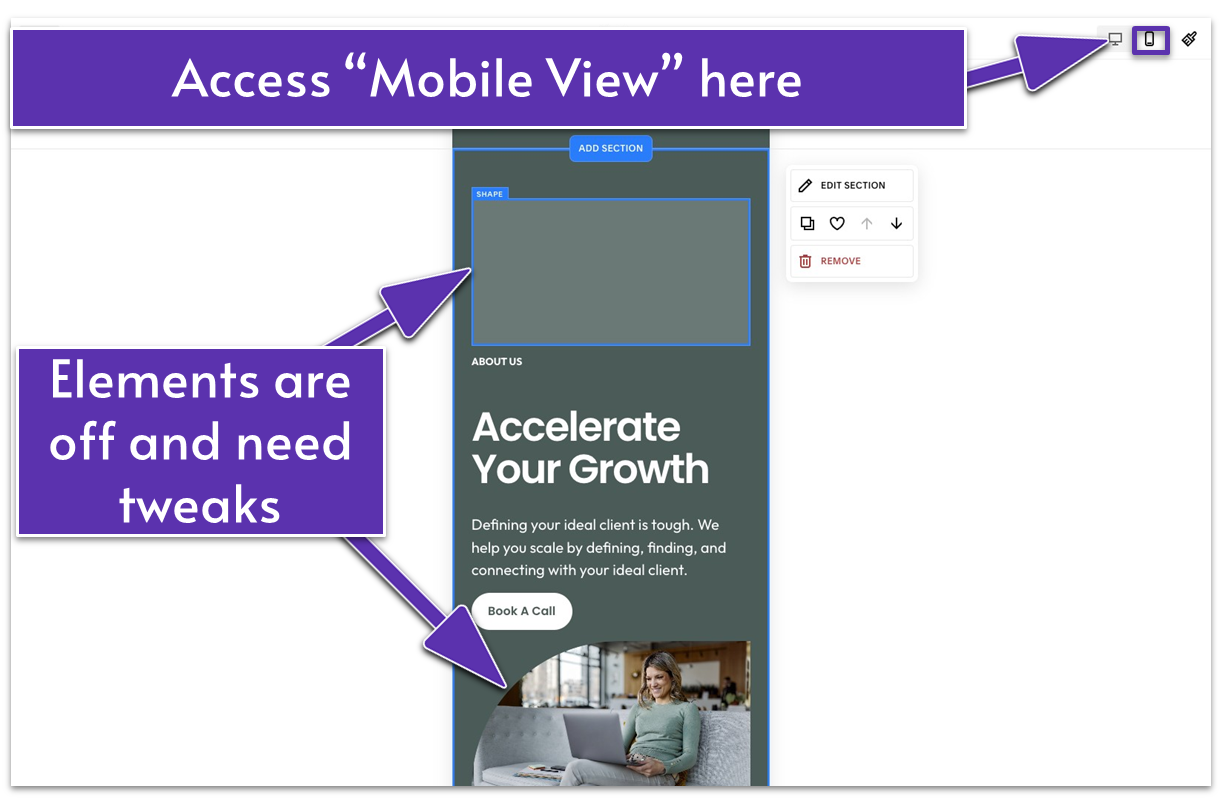 Access “Mobile View” here

ADD SECTION

SHAPE

EDIT SECTION

REMOVE

Elements are off and need tweaks

ABOUT US

Accelerate Your Growth

Defining your ideal client is tough. We help you scale by defining, finding, and connecting with your ideal client.

Book A Call